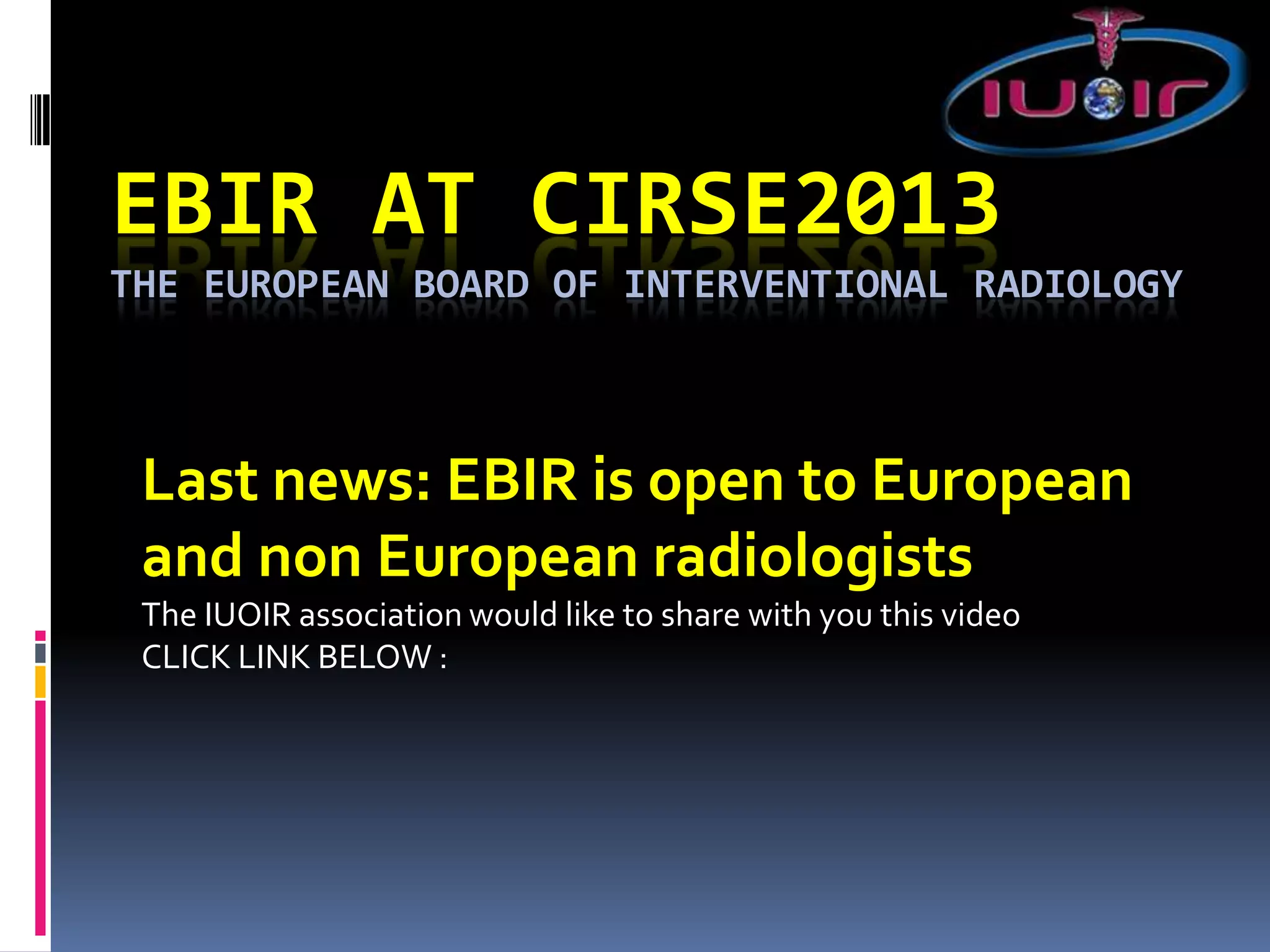 IUOIR

EBIR AT CIRSE2013

THE EUROPEAN BOARD OF INTERVENTIONAL RADIOLOGY

Last news: EBIR is open to European and non European radiologists

The IUOIR association would like to share with you this video
CLICK LINK BELOW :